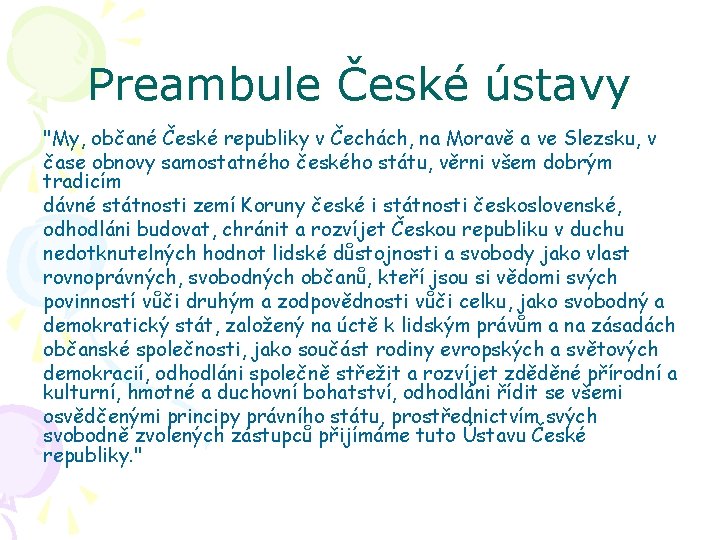 Preambule České ústavy

"My, občané České republiky v Čechách, na Moravě a ve Slezsku, v čase obnovy samostatného českého státu, věrni všem dobrým tradicím
dávné státnosti zemí Koruny české i státnosti československé, odhodláni budovat, chránit a rozvíjet Českou republiku v duchu nedotknutelných hodnot lidské důstojnosti a svobody jako vlast rovnoprávných, svobodných občanů, kteří jsou si vědomi svých povinností vůči druhým a zodpovědnosti vůči celku, jako svobodný a demokratický stát, založený na úctě k lidským právům a na zásadách občanské společnosti, jako součást rodiny evropských a světových demokracií, odhodláni společně střežit a rozvíjet zděděné přírodní a kulturní, hmotné a duchovní bohatství, odhodláni řídit se všemi osvědčenými principy právního státu, prostřednictvím svých svobodně zvolených zástupců přijímáme tuto Ústavu České republiky."